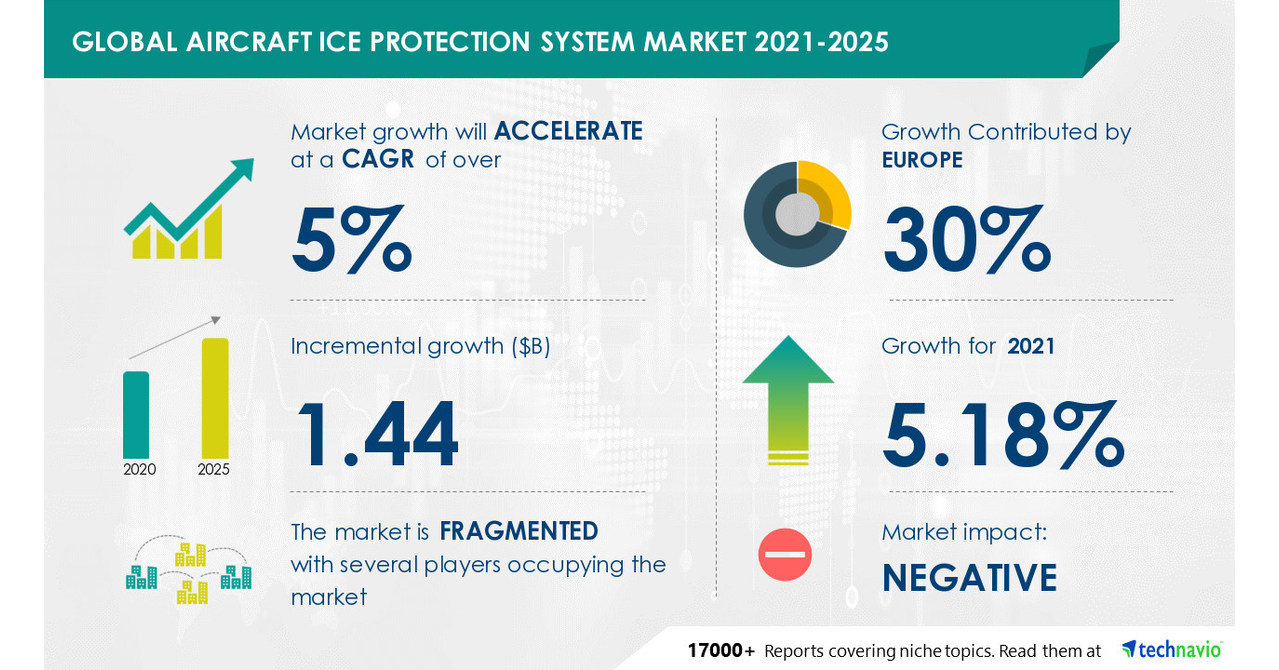 GLOBAL AIRCRAFT ICE PROTECTION SYSTEM MARKET 2021-2025

Market growth will ACCELERATE at a CAGR of over

5%

Incremental growth ($B)

2020 2025

1.44

The market is FRAGMENTED with several players occupying the market

Growth Contributed by EUROPE

30%

Growth for 2021

5.18%

Market impact:

NEGATIVE

17000+ Reports covering niche topics. Read them at technavio